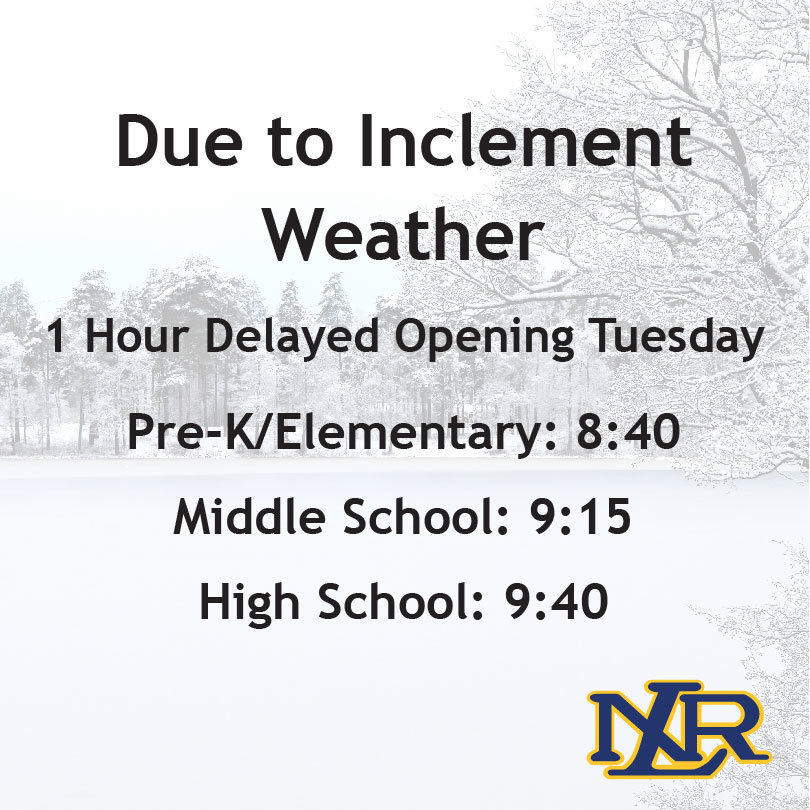 Due to Inclement Weather

1 Hour Delayed Opening Tuesday

Pre-K/Elementary: 8:40

Middle School: 9:15

High School: 9:40

NLR